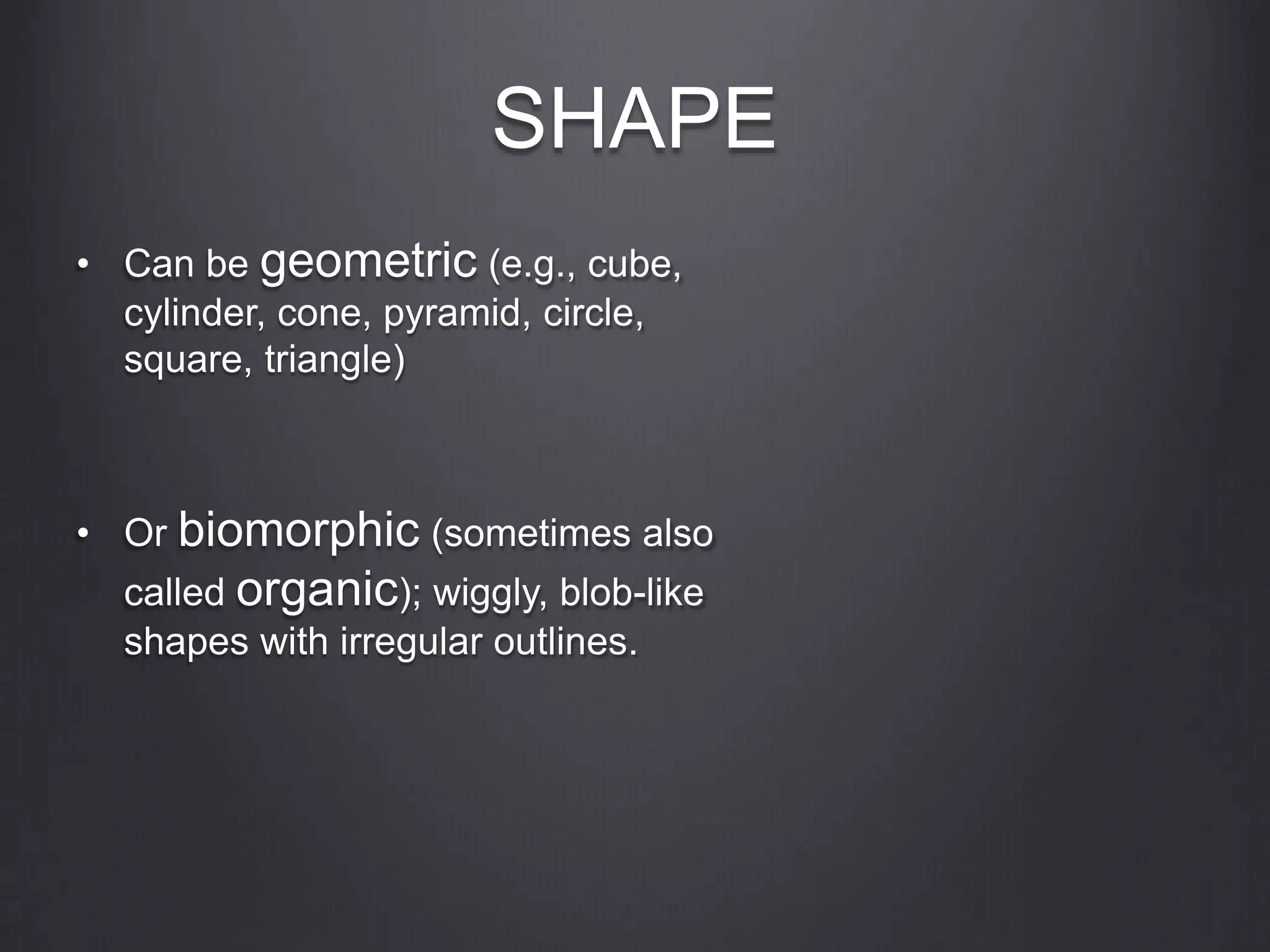 SHAPE

• Can be geometric (e.g., cube, cylinder, cone, pyramid, circle, square, triangle)

• Or biomorphic (sometimes also called organic); wiggly, blob-like shapes with irregular outlines.